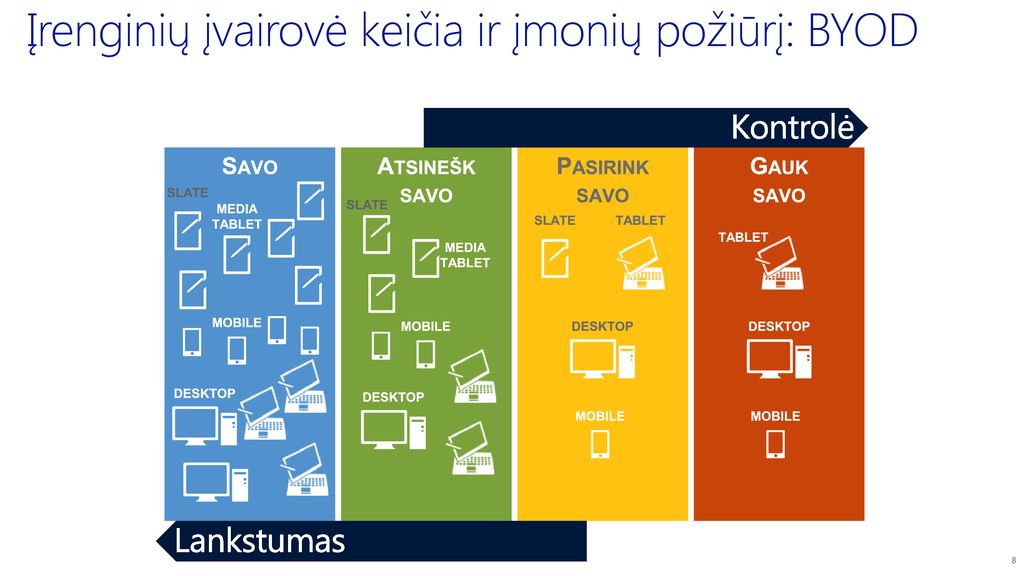 Įrenginių įvairovė keičia ir įmonių požiūrį: BYOD

Kontrolė

SAVO
SLATE
MEDIA TABLET
MOBILE
DESKTOP

ATSINEŠK SAVO
SLATE
MEDIA TABLET
MOBILE
DESKTOP

PASIRINK SAVO
SLATE
TABLET
DESKTOP
MOBILE

GAUK SAVO
TABLET
DESKTOP
MOBILE

Lankstumas

8